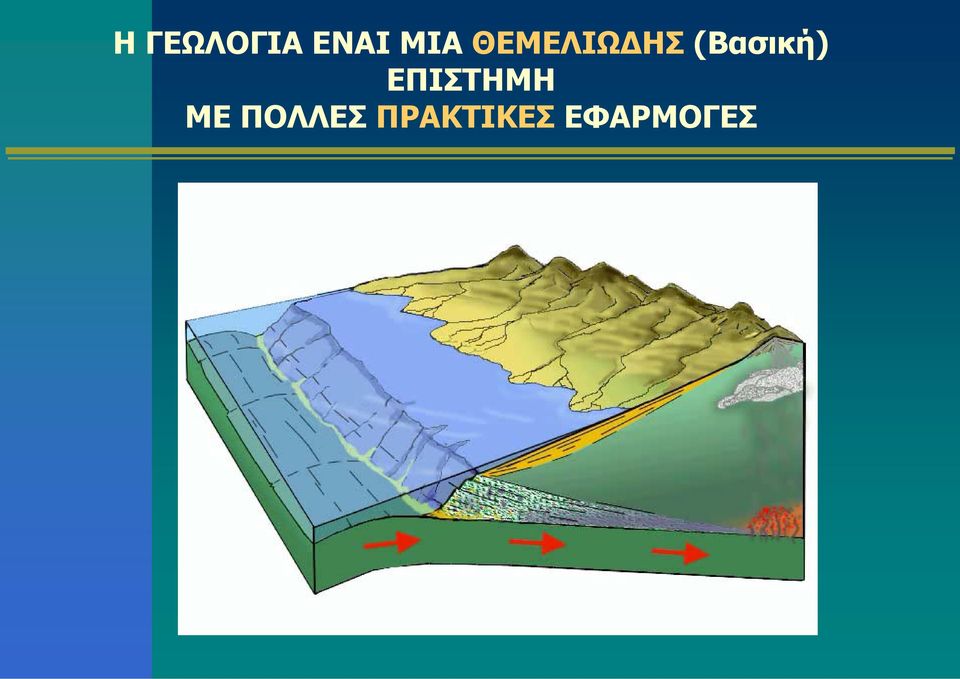 Η ΓΕΩΛΟΓΙΑ ΕΝΑΙ ΜΙΑ ΘΕΜΕΛΙΩΔΗΣ (Βασική) ΕΠΙΣΤΗΜΗ ΜΕ ΠΟΛΛΕΣ ΠΡΑΚΤΙΚΕΣ ΕΦΑΡΜΟΓΕΣ